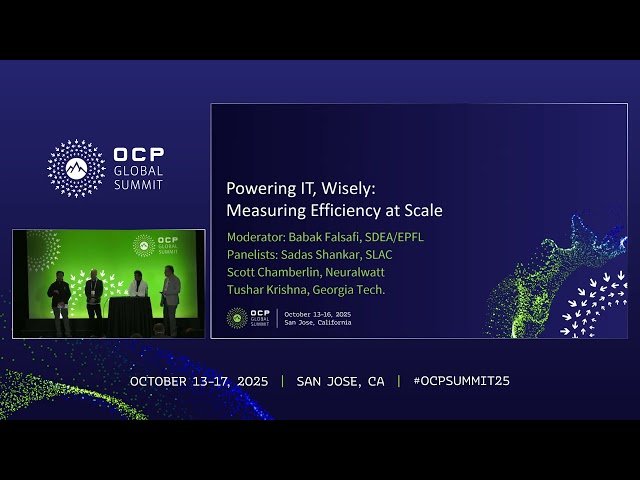 OCP GLOBAL SUMMIT

OCP GLOBAL SUMMIT

Powering IT, Wisely: Measuring Efficiency at Scale

Moderator: Babak Falsafi, SDEA/EPFL
Panelists: Sadas Shankar, SLAC
Scott Chamberlin, Neuralwatt
Tushar Krishna, Georgia Tech.

OCP GLOBAL SUMMIT | October 13-16, 2025 San Jose, California

OCTOBER 13-17, 2025 | SAN JOSE, CA | #OCPSUMMIT25